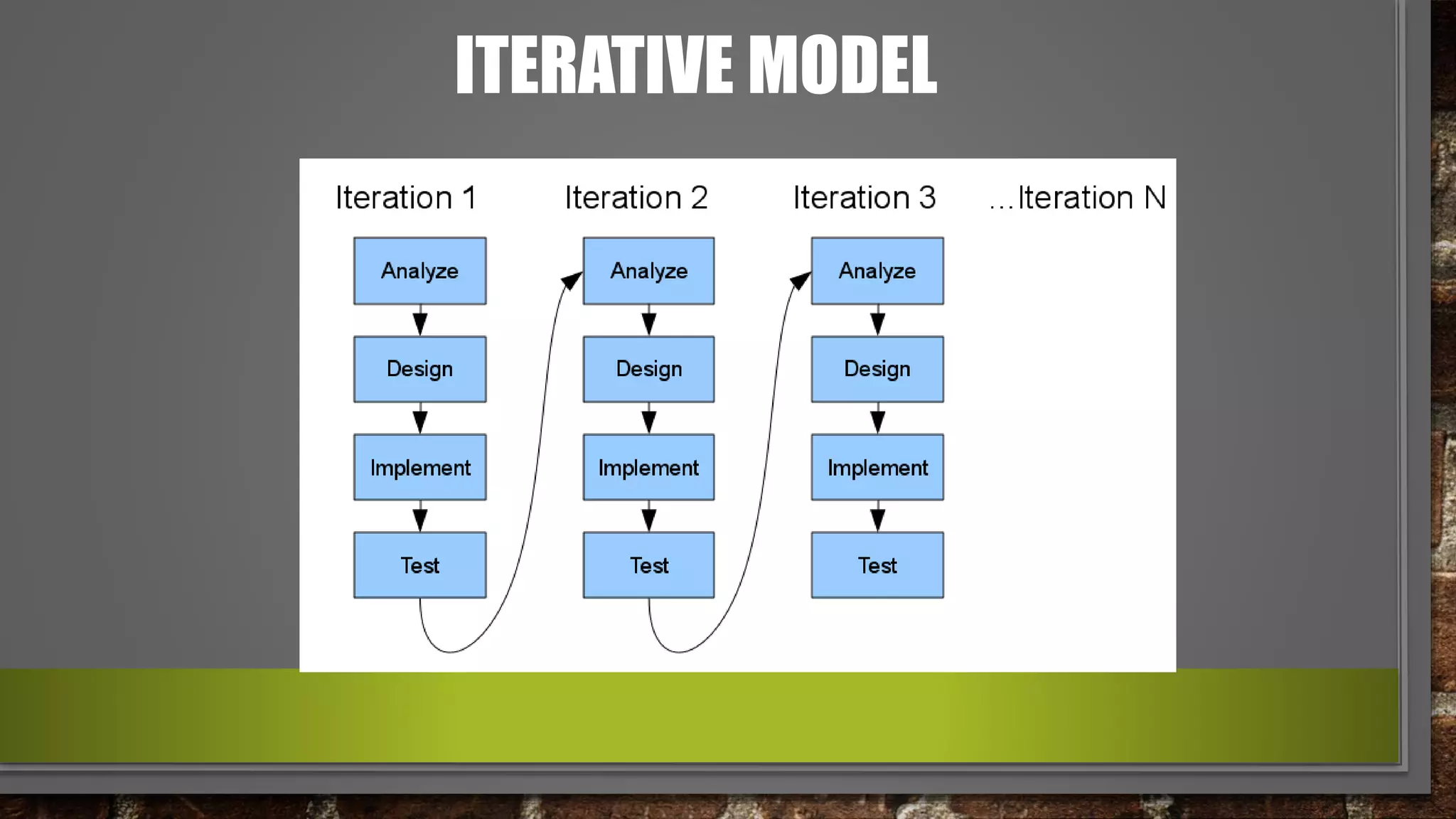 ITERATIVE MODEL

Iteration 1

Analyze

Design

Implement

Test

Iteration 2

Analyze

Design

Implement

Test

Iteration 3

Analyze

Design

Implement

Test

...Iteration N